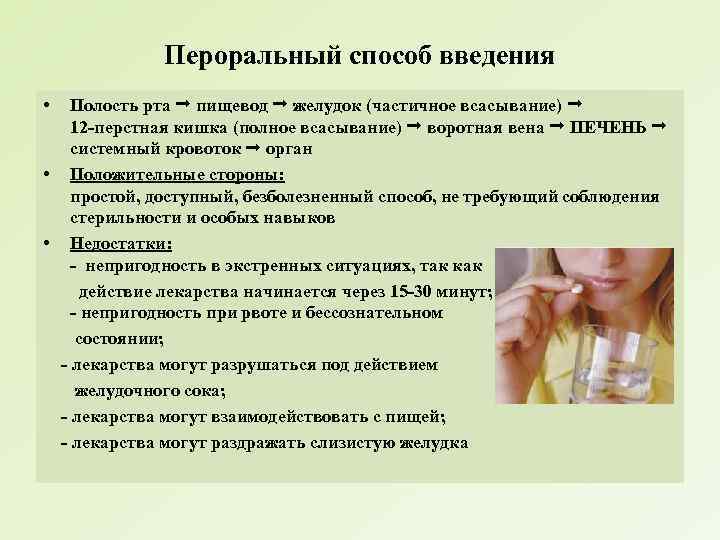 Пероральный способ введения

• Полость рта → пищевод → желудок (частичное всасывание) → 12-перстная кишка (полное всасывание) → воротная вена → ПЕЧЕНЬ → системный кровоток → орган

• Положительные стороны:
простой, доступный, безболезненный способ, не требующий соблюдения стерильности и особых навыков

• Недостатки:
- непригодность в экстренных ситуациях, так как действие лекарства начинается через 15-30 минут;
- непригодность при рвоте и бессознательном состоянии;
- лекарства могут разрушаться под действием желудочного сока;
- лекарства могут взаимодействовать с пищей;
- лекарства могут раздражать слизистую желудка